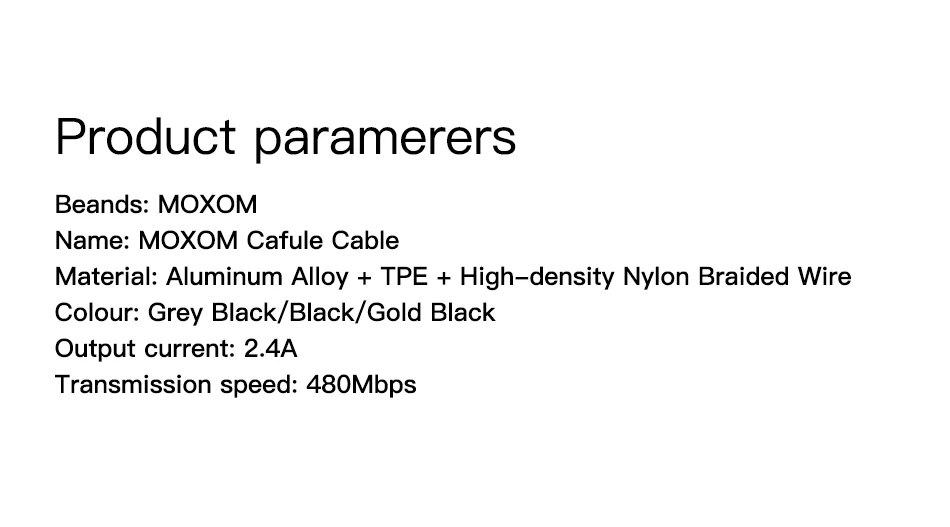 Product paramerers

Beands: MOXOM
Name: MOXOM Cafule Cable
Material: Aluminum Alloy + TPE + High-density Nylon Braided Wire
Colour: Grey Black/Black/Gold Black
Output current: 2.4A
Transmission speed: 480Mbps